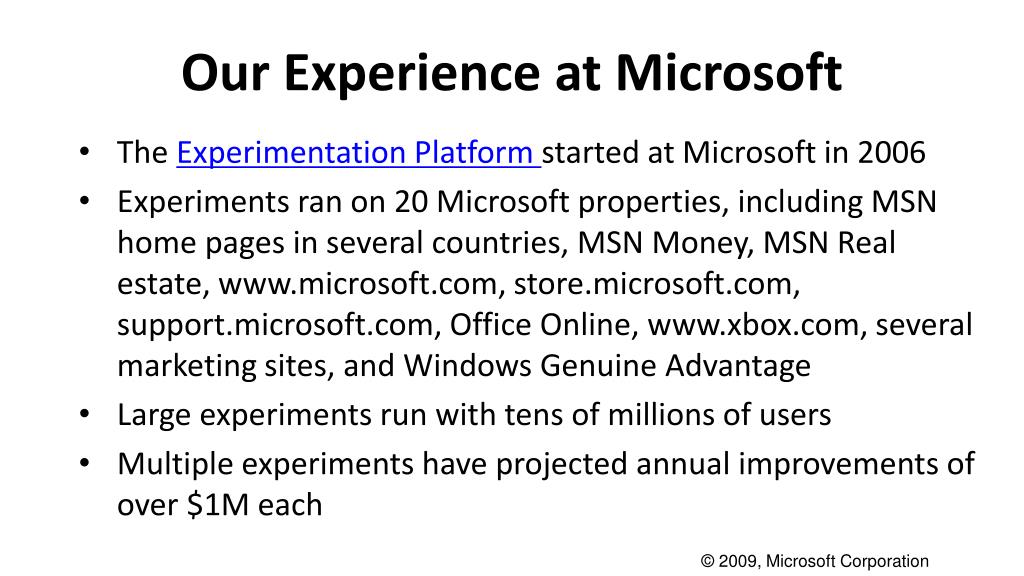 Our Experience at Microsoft

• The Experimentation Platform started at Microsoft in 2006
• Experiments ran on 20 Microsoft properties, including MSN home pages in several countries, MSN Money, MSN Real estate, www.microsoft.com, store.microsoft.com, support.microsoft.com, Office Online, www.xbox.com, several marketing sites, and Windows Genuine Advantage
• Large experiments run with tens of millions of users
• Multiple experiments have projected annual improvements of over \$1M each

© 2009, Microsoft Corporation